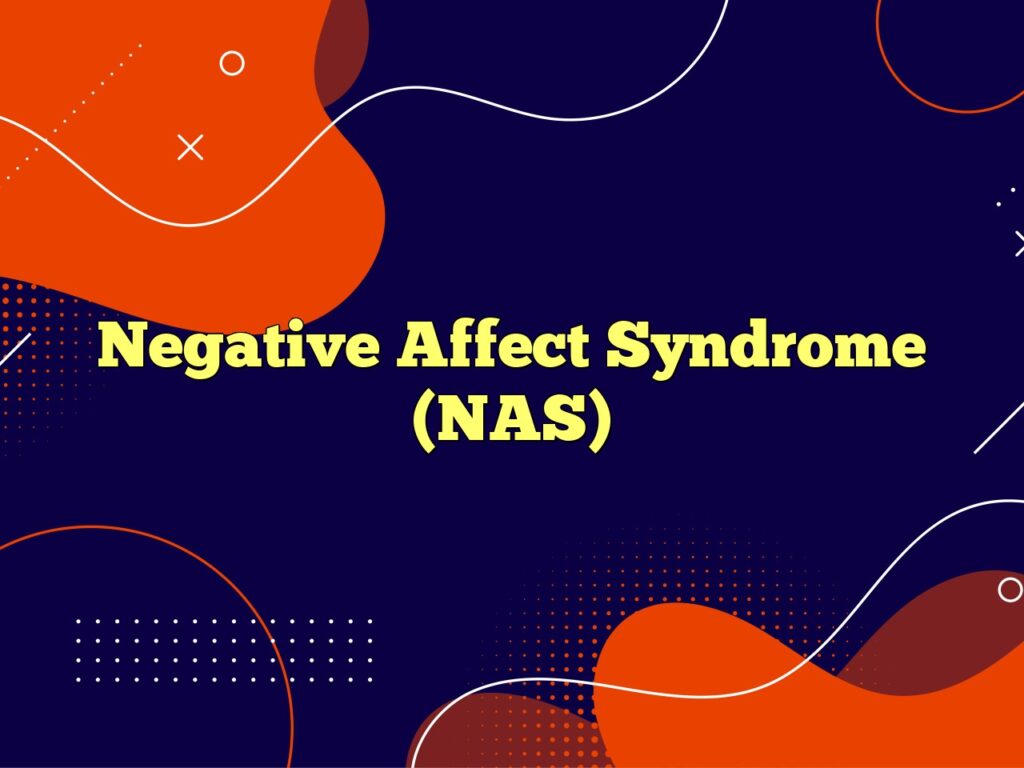 Negative Affect Syndrome (NAS)